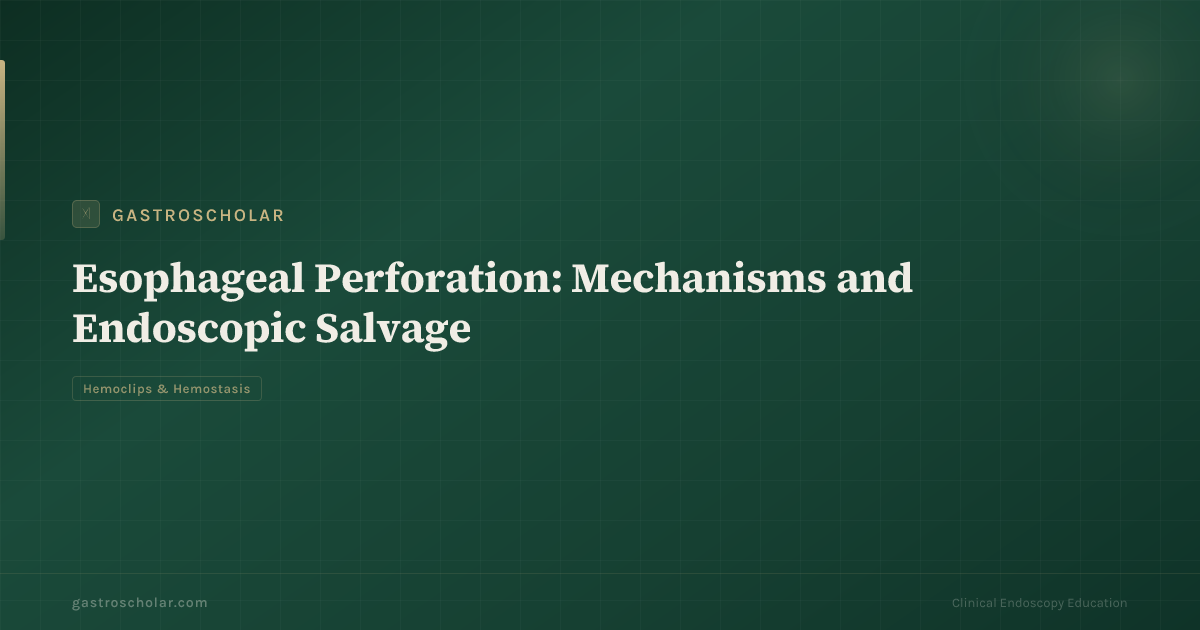 GASTROSCHOLAR

Esophageal Perforation: Mechanisms and Endoscopic Salvage

Hemoclips & Hemostasis

gastroscholar.com

Clinical Endoscopy Education